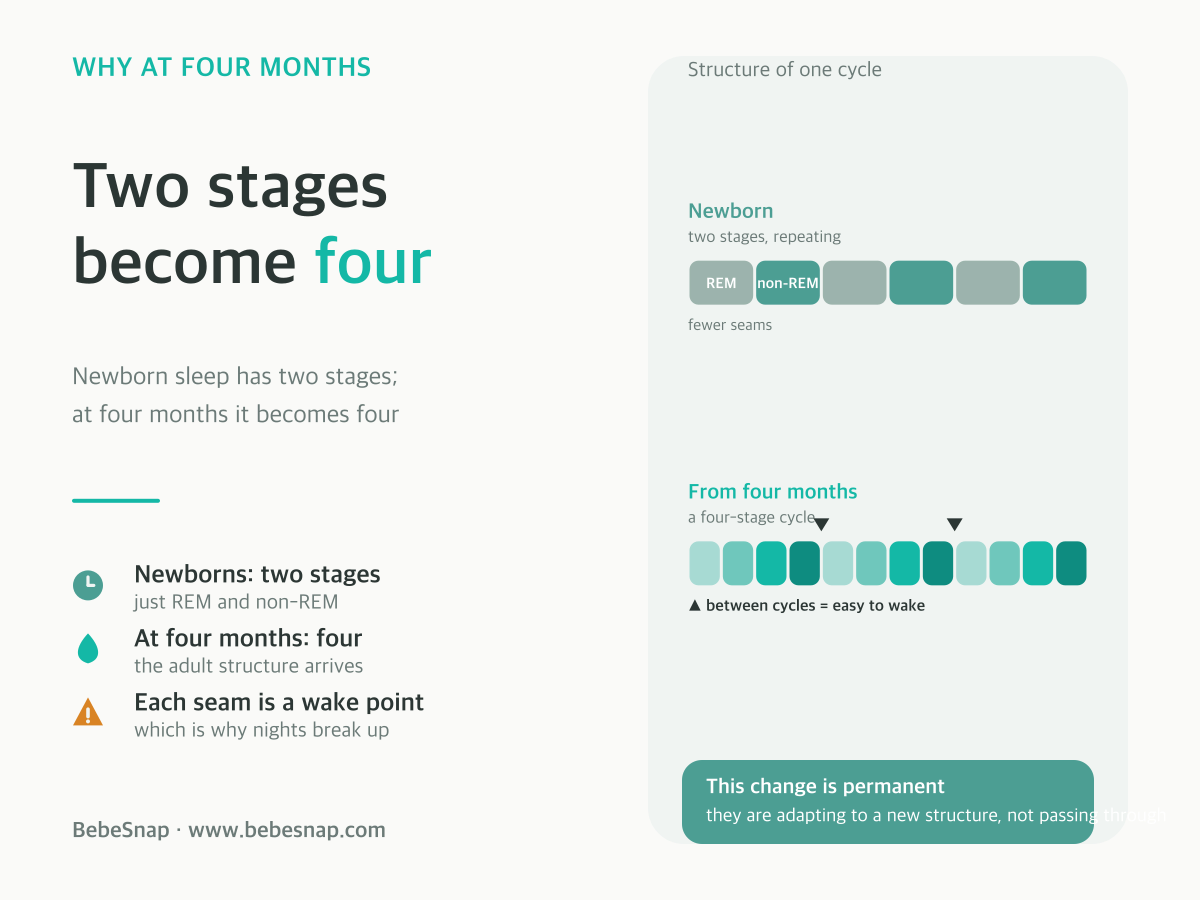 WHY AT FOUR MONTHS

Two stages become four

Newborn sleep has two stages; at four months it becomes four

Newborns: two stages
just REM and non-REM

At four months: four
the adult structure arrives

Each seam is a wake point
which is why nights break up

BebeSnap · www.bebesnap.com

Structure of one cycle

Newborn
two stages, repeating

REM non-REM

fewer seams

From four months
a four-stage cycle

▲ between cycles = easy to wake

This change is permanent
they are adapting to a new structure, not passing through